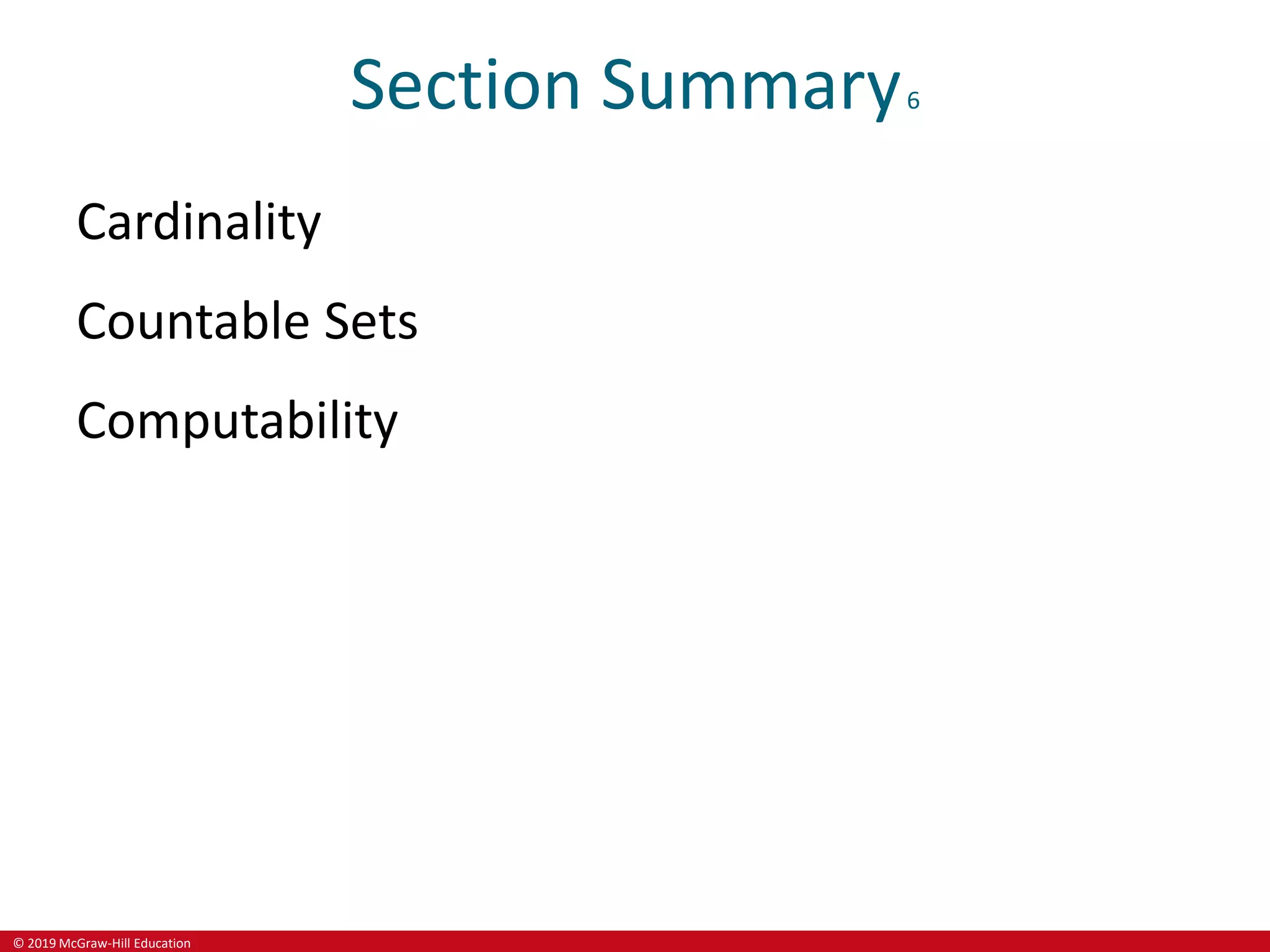 Section Summary 6

Cardinality

Countable Sets

Computability

© 2019 McGraw-Hill Education